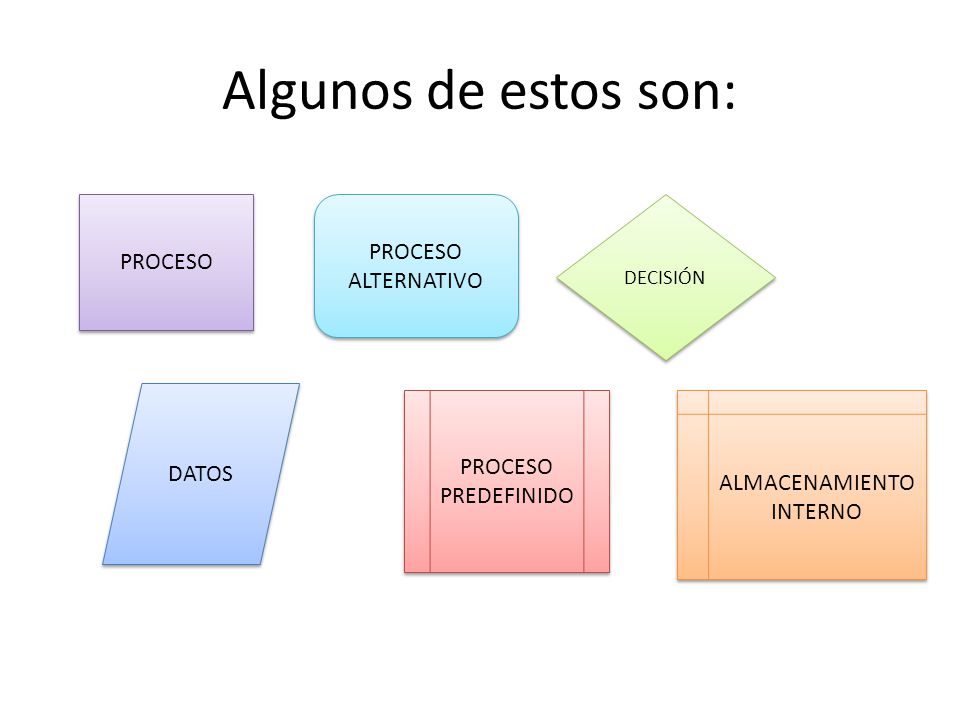 Algunos de estos son:

PROCESO

PROCESO ALTERNATIVO

DECISIÓN

DATOS

PROCESO PREDEFINIDO

ALMACENAMIENTO INTERNO